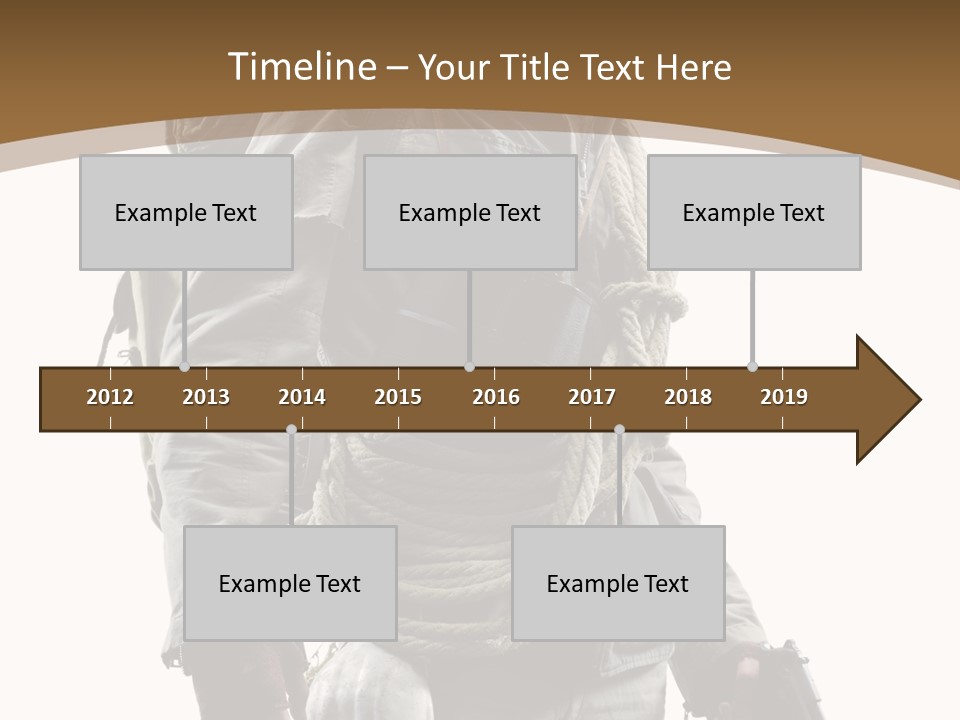 Timeline – Your Title Text Here

Example Text

Example Text

Example Text

2012 2013 2014 2015 2016 2017 2018 2019

Example Text

Example Text